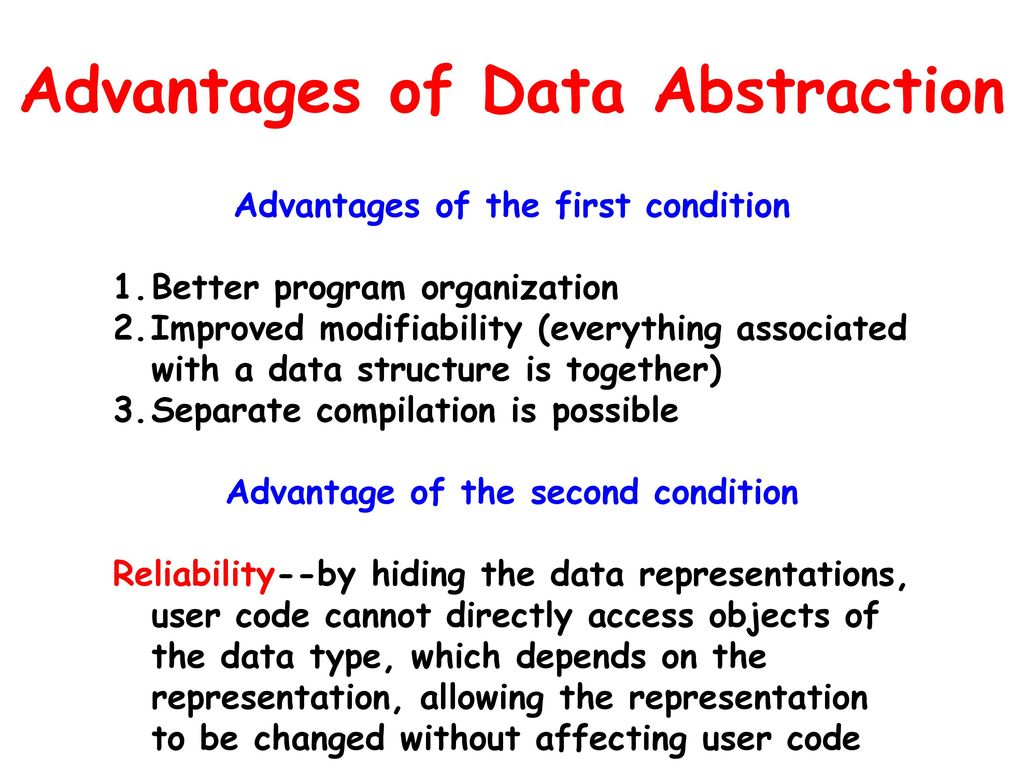 Advantages of Data Abstraction

Advantages of the first condition

1. Better program organization
2. Improved modifiability (everything associated with a data structure is together)
3. Separate compilation is possible

Advantage of the second condition

Reliability--by hiding the data representations, user code cannot directly access objects of the data type, which depends on the representation, allowing the representation to be changed without affecting user code